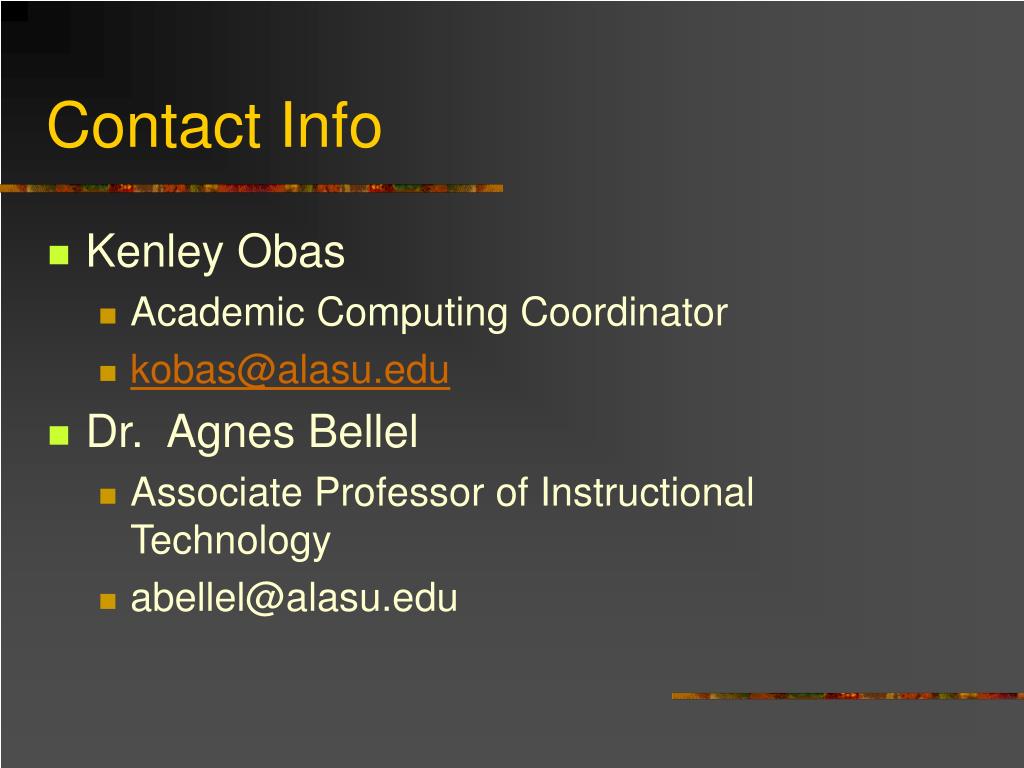 Contact Info

- Kenley Obas
  - Academic Computing Coordinator
  - kobas@alasu.edu
- Dr. Agnes Bellel
  - Associate Professor of Instructional Technology
  - abellel@alasu.edu